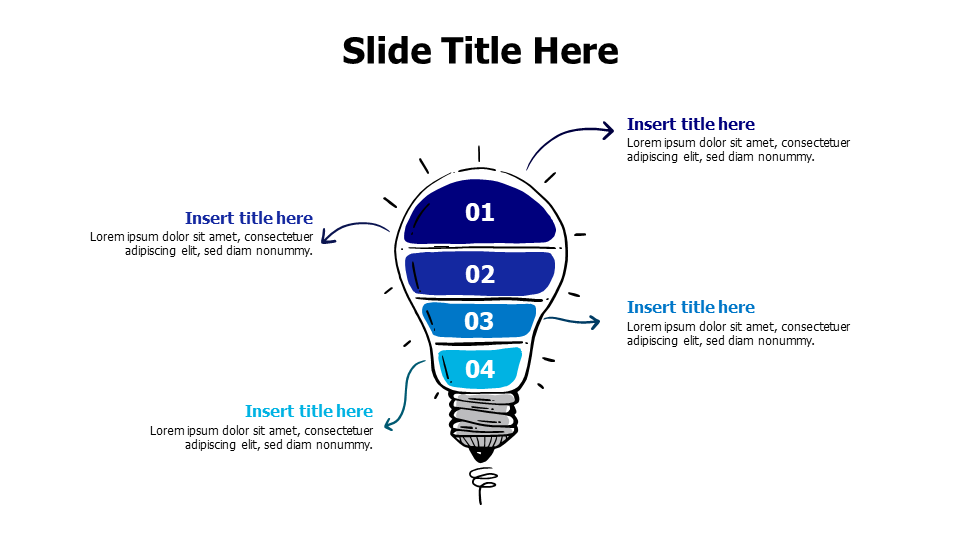 Slide Title Here

Insert title here
Lorem ipsum dolor sit amet, consectetuer adipiscing elit, sed diam nonummy.

Insert title here
Lorem ipsum dolor sit amet, consectetuer adipiscing elit, sed diam nonummy.

01

02

03

04

Insert title here
Lorem ipsum dolor sit amet, consectetuer adipiscing elit, sed diam nonummy.

Insert title here
Lorem ipsum dolor sit amet, consectetuer adipiscing elit, sed diam nonummy.